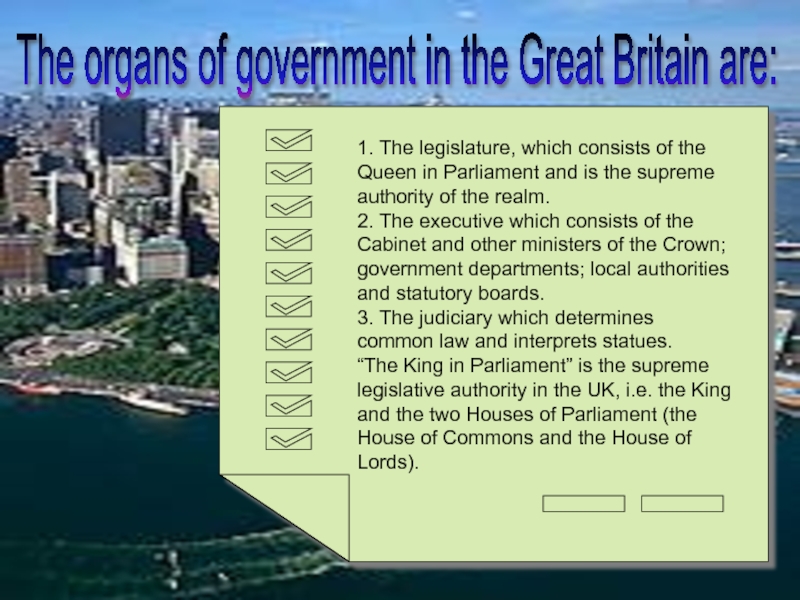 The organs of government in the Great Britain are:

1. The legislature, which consists of the Queen in Parliament and is the supreme authority of the realm.
2. The executive which consists of the Cabinet and other ministers of the Crown; government departments; local authorities and statutory boards.
3. The judiciary which determines common law and interprets statues.
“The King in Parliament” is the supreme legislative authority in the UK, i.e. the King and the two Houses of Parliament (the House of Commons and the House of Lords).